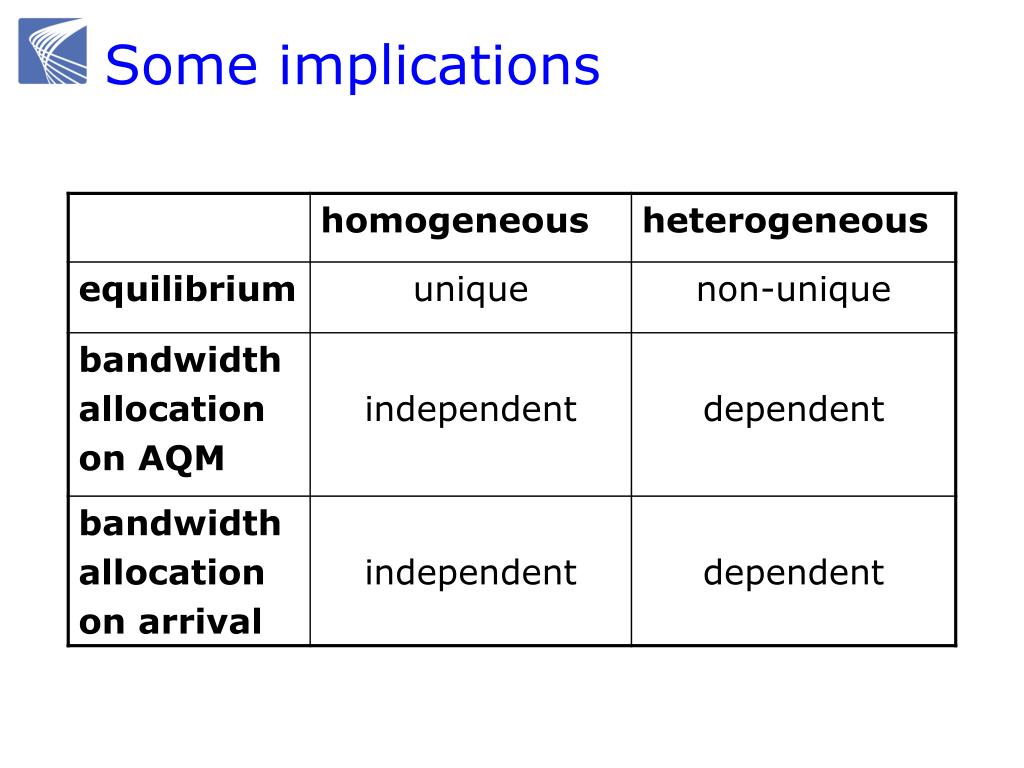 Some implications

| | homogeneous | heterogeneous |
|---|---|---|
| equilibrium | unique | non-unique |
| bandwidth allocation on AQM | independent | dependent |
| bandwidth allocation on arrival | independent | dependent |